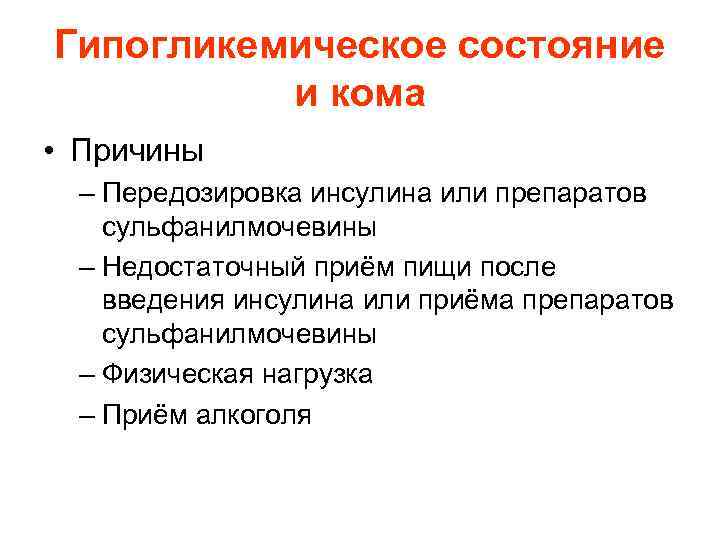 Гипогликемическое состояние и кома

• Причины
– Передозировка инсулина или препаратов сульфанилмочевины
– Недостаточный приём пищи после введения инсулина или приёма препаратов сульфанилмочевины
– Физическая нагрузка
– Приём алкоголя